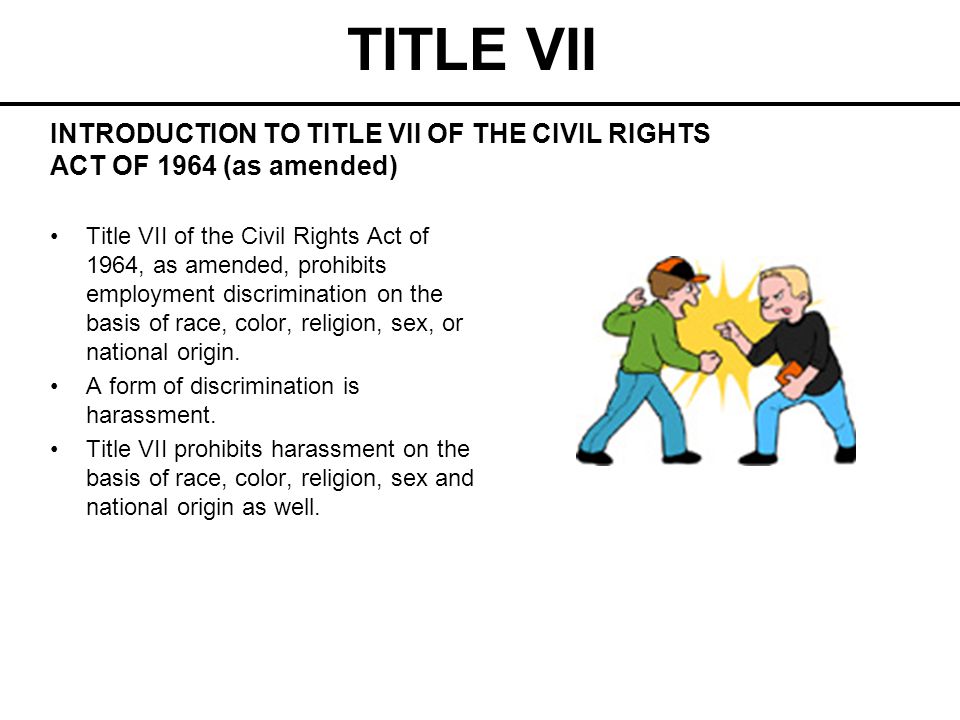 TITLE VII

INTRODUCTION TO TITLE VII OF THE CIVIL RIGHTS ACT OF 1964 (as amended)

• Title VII of the Civil Rights Act of 1964, as amended, prohibits employment discrimination on the basis of race, color, religion, sex, or national origin.
• A form of discrimination is harassment.
• Title VII prohibits harassment on the basis of race, color, religion, sex and national origin as well.